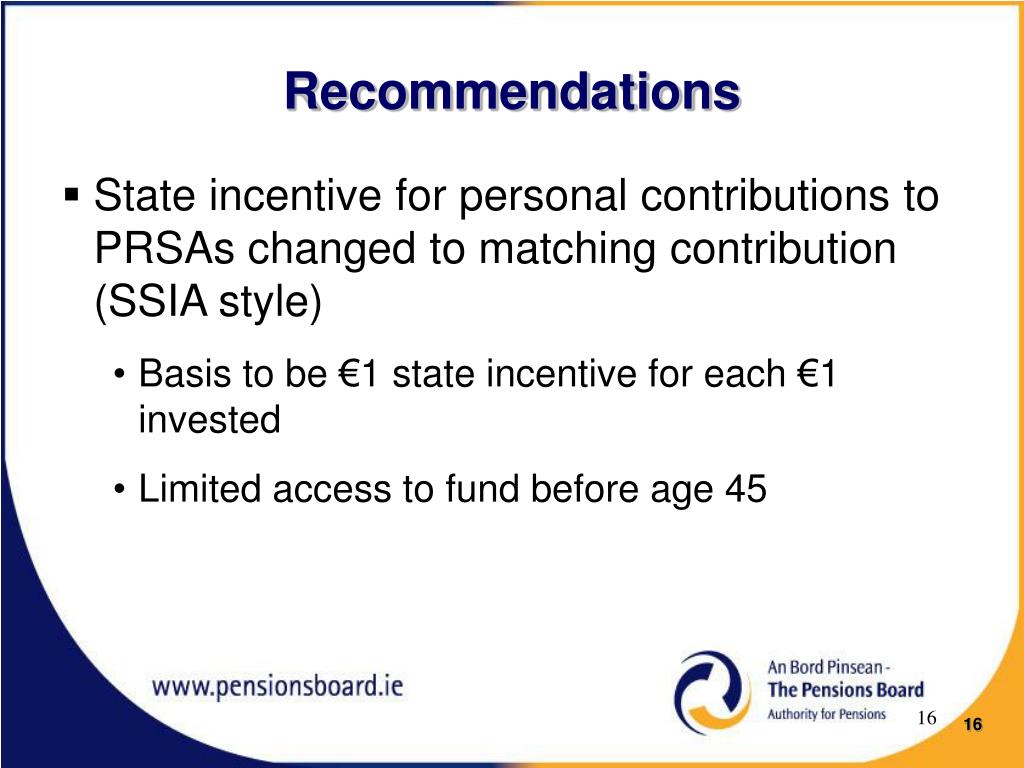 Recommendations

▪ State incentive for personal contributions to PRSAs changed to matching contribution (SSIA style)

• Basis to be €1 state incentive for each €1 invested

• Limited access to fund before age 45

www.pensionsboard.ie

An Bord Pinsean - The Pensions Board Authority for Pensions

16

16